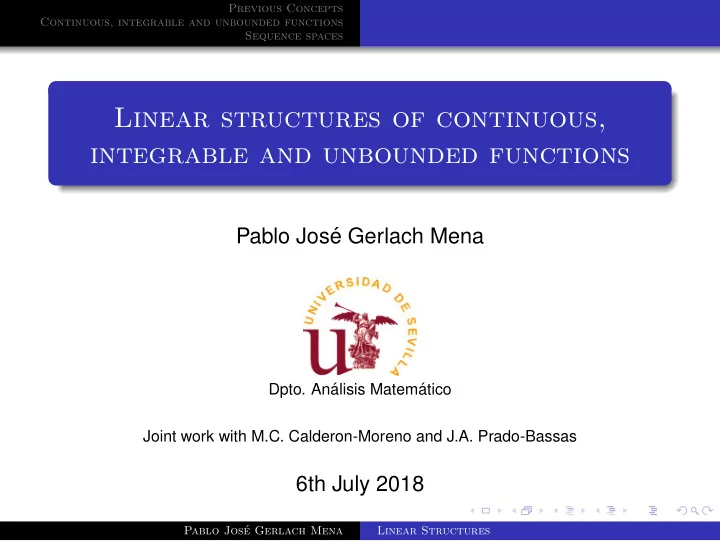 Previous Concepts
Continuous, integrable and unbounded functions
Sequence spaces

Linear structures of continuous, integrable and unbounded functions

Pablo José Gerlach Mena

UNIVERSIDAD DE SEVILLA

Dpto. Análisis Matemático

Joint work with M.C. Calderon-Moreno and J.A. Prado-Bassas

6th July 2018

Pablo José Gerlach Mena Linear Structures